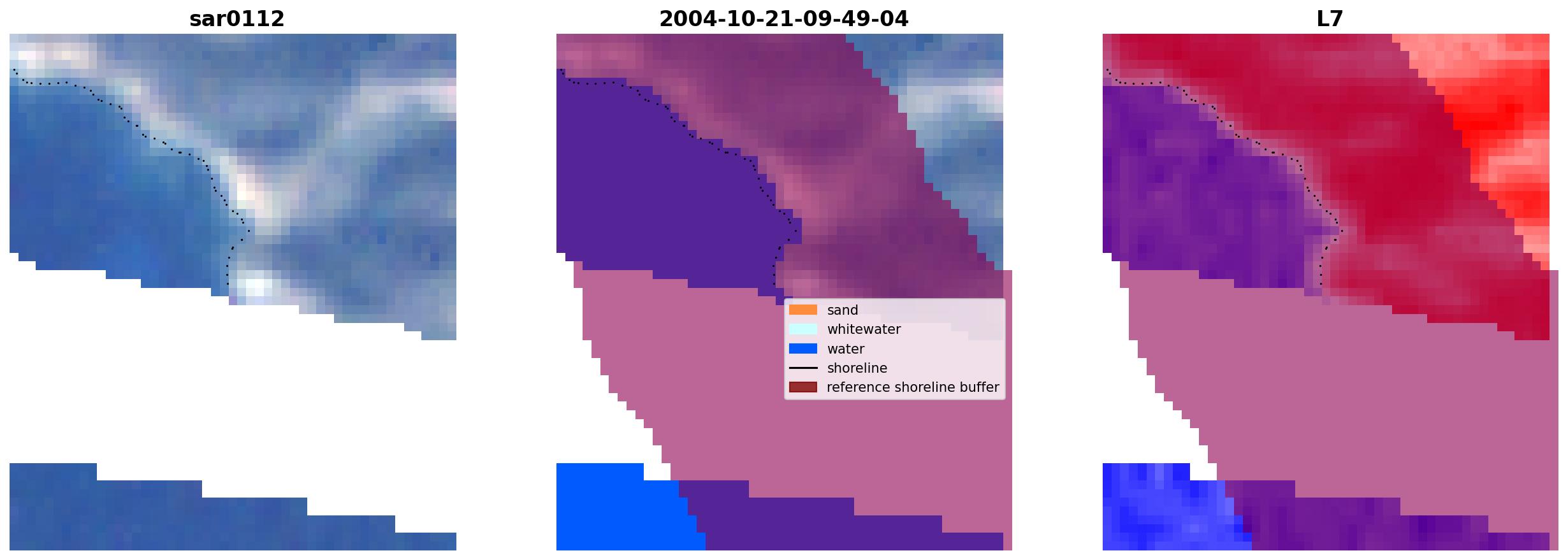 sar0112

2004-10-21-09-49-04

sand
whitewater
water
shoreline
reference shoreline buffer

L7